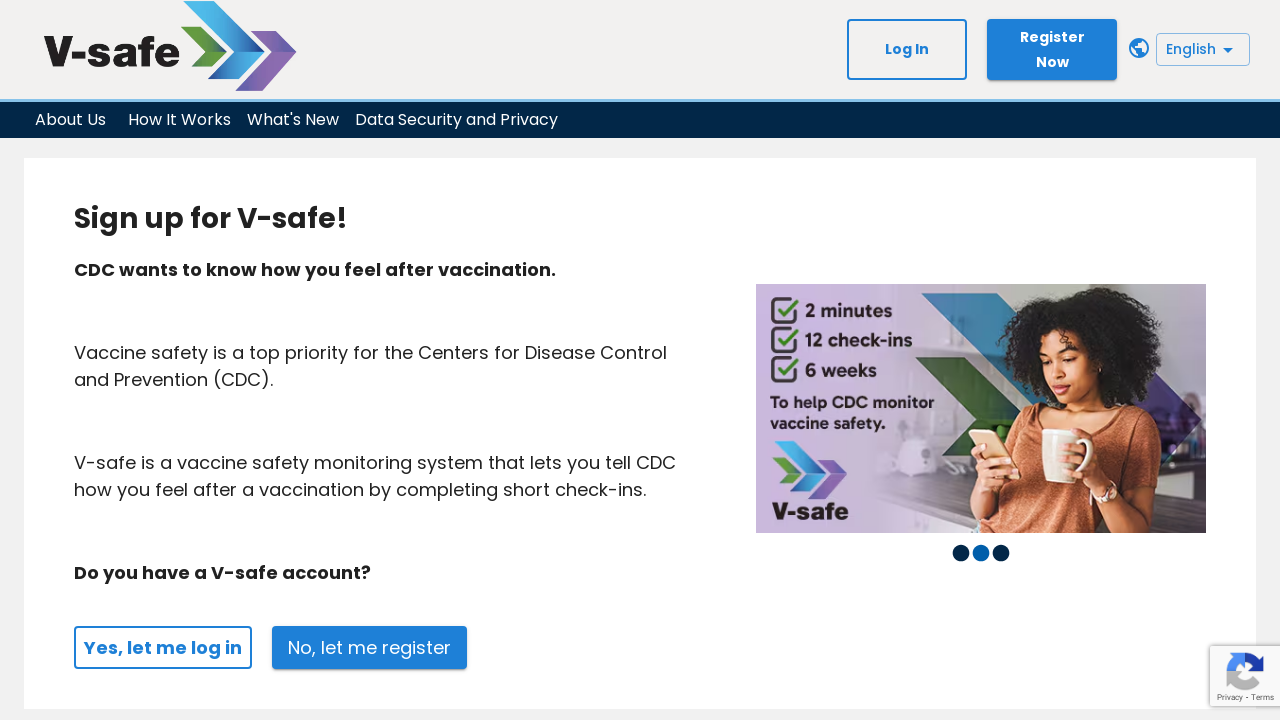 V-safe

Log In

Register Now

English

About Us How It Works What's New Data Security and Privacy

Sign up for V-safe!

CDC wants to know how you feel after vaccination.

Vaccine safety is a top priority for the Centers for Disease Control and Prevention (CDC).

V-safe is a vaccine safety monitoring system that lets you tell CDC how you feel after a vaccination by completing short check-ins.

Do you have a V-safe account?

Yes, let me log in

No, let me register

2 minutes
12 check-ins
6 weeks
To help CDC monitor vaccine safety.

V-safe

Privacy - Terms